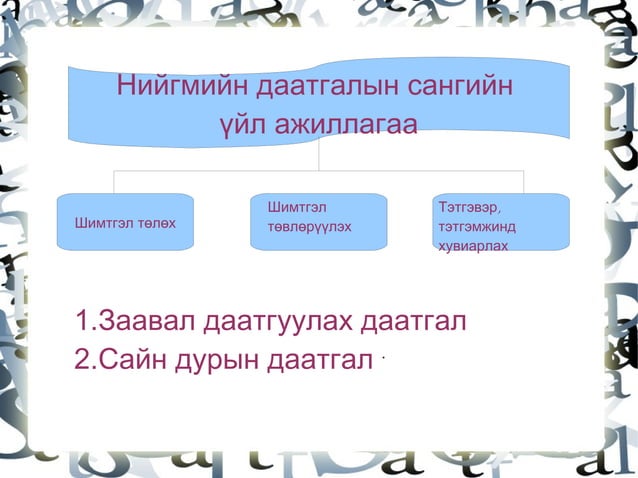 Нийгмийн даатгалын сангийн үйл ажиллагаа

Шимтгэл төлөх

Шимтгэл төвлөрүүлэх

Тэтгэвэр, тэтгэмжинд хувиарлах

1.Заавал даатгуулах даатгал
2.Сайн дурын даатгал .